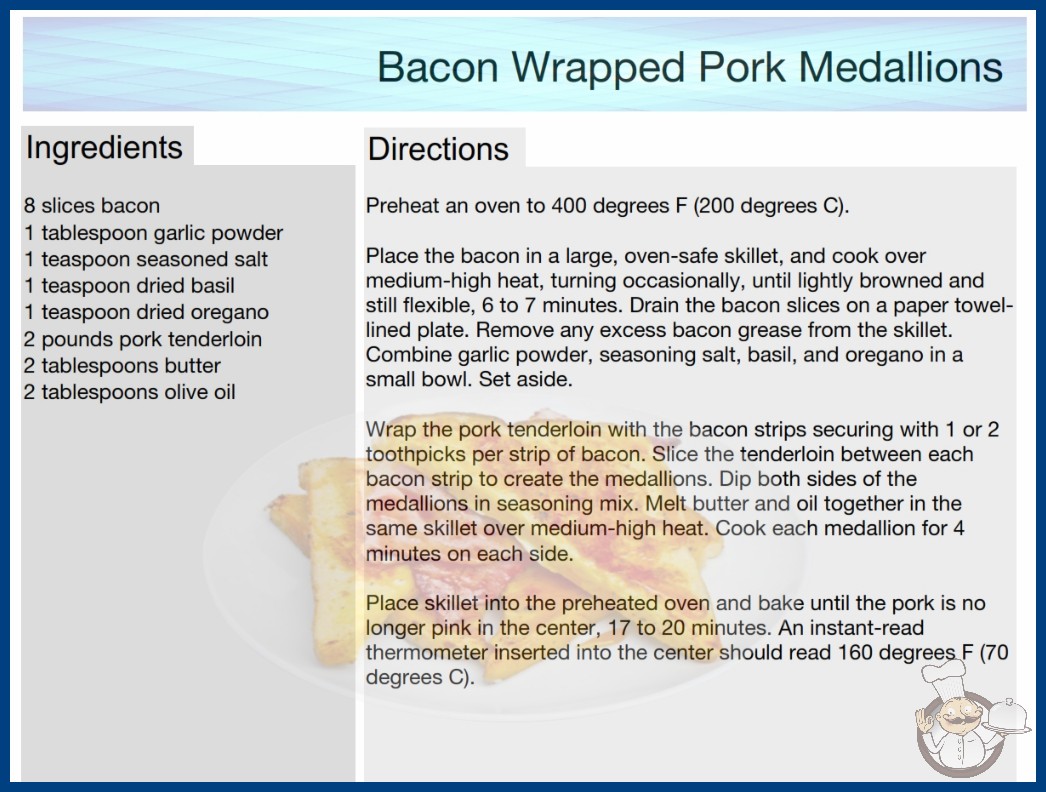 Bacon Wrapped Pork Medallions

Ingredients

8 slices bacon
1 tablespoon garlic powder
1 teaspoon seasoned salt
1 teaspoon dried basil
1 teaspoon dried oregano
2 pounds pork tenderloin
2 tablespoons butter
2 tablespoons olive oil

Directions

Preheat an oven to 400 degrees F (200 degrees C).

Place the bacon in a large, oven-safe skillet, and cook over medium-high heat, turning occasionally, until lightly browned and still flexible, 6 to 7 minutes. Drain the bacon slices on a paper towel-lined plate. Remove any excess bacon grease from the skillet. Combine garlic powder, seasoning salt, basil, and oregano in a small bowl. Set aside.

Wrap the pork tenderloin with the bacon strips securing with 1 or 2 toothpicks per strip of bacon. Slice the tenderloin between each bacon strip to create the medallions. Dip both sides of the medallions in seasoning mix. Melt butter and oil together in the same skillet over medium-high heat. Cook each medallion for 4 minutes on each side.

Place skillet into the preheated oven and bake until the pork is no longer pink in the center, 17 to 20 minutes. An instant-read thermometer inserted into the center should read 160 degrees F (70 degrees C).